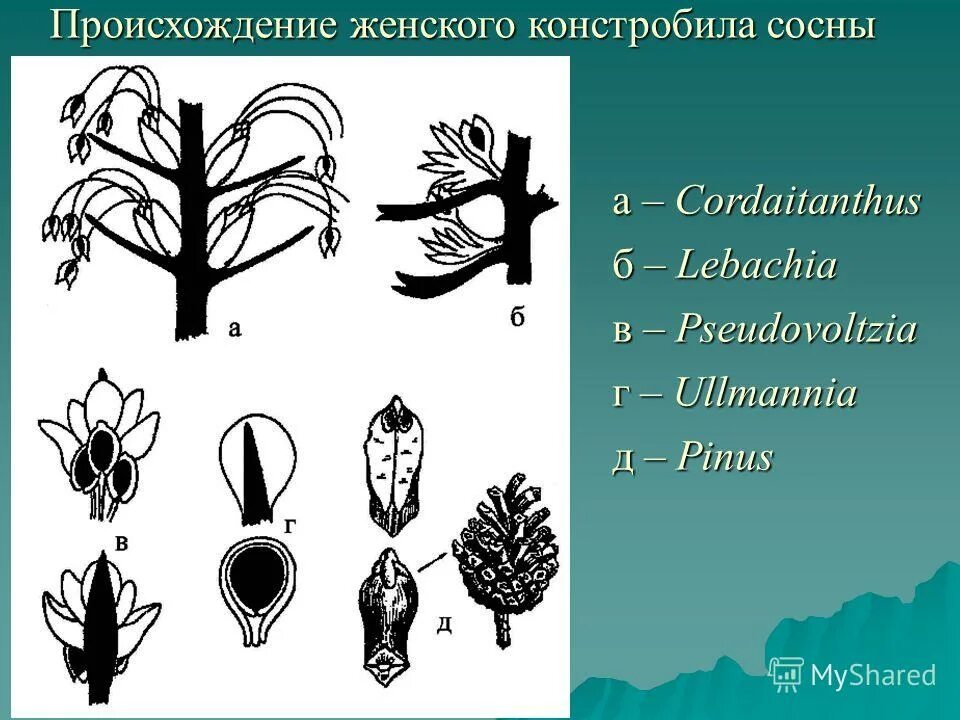 Происхождение женского констробила сосны

а

б

в

г

д

а – Cordaitanthus
б – Lebachia
в – Pseudovoltzia
г – Ullmannia
д – Pinus

MyShared